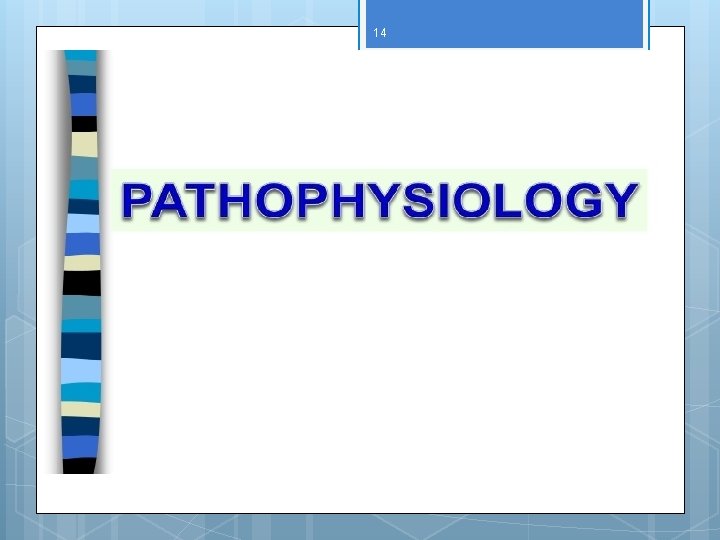 14

PATHOPHYSIOLOGY